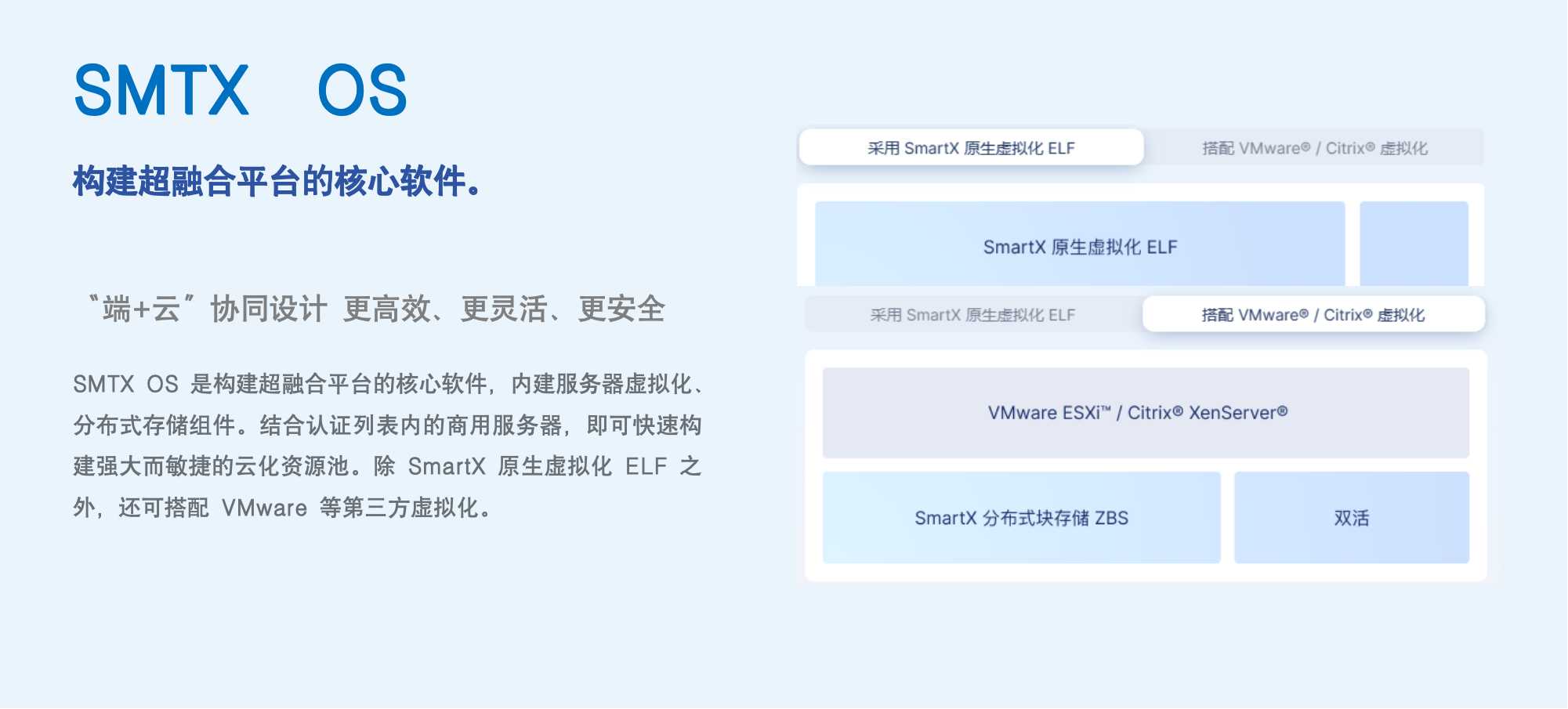 SMTX OS

构建超融合平台的核心软件。

“端+云”协同设计 更高效、更灵活、更安全

SMTX OS 是构建超融合平台的核心软件，内建服务器虚拟化、分布式存储组件。结合认证列表内的商用服务器，即可快速构建强大而敏捷的云化资源池。除 SmartX 原生虚拟化 ELF 之外，还可搭配 VMware 等第三方虚拟化。

采用 SmartX 原生虚拟化 ELF
搭配 VMware® / Citrix® 虚拟化

SmartX 原生虚拟化 ELF

采用 SmartX 原生虚拟化 ELF
搭配 VMware® / Citrix® 虚拟化

VMware ESXi™ / Citrix® XenServer®

SmartX 分布式块存储 ZBS

双活